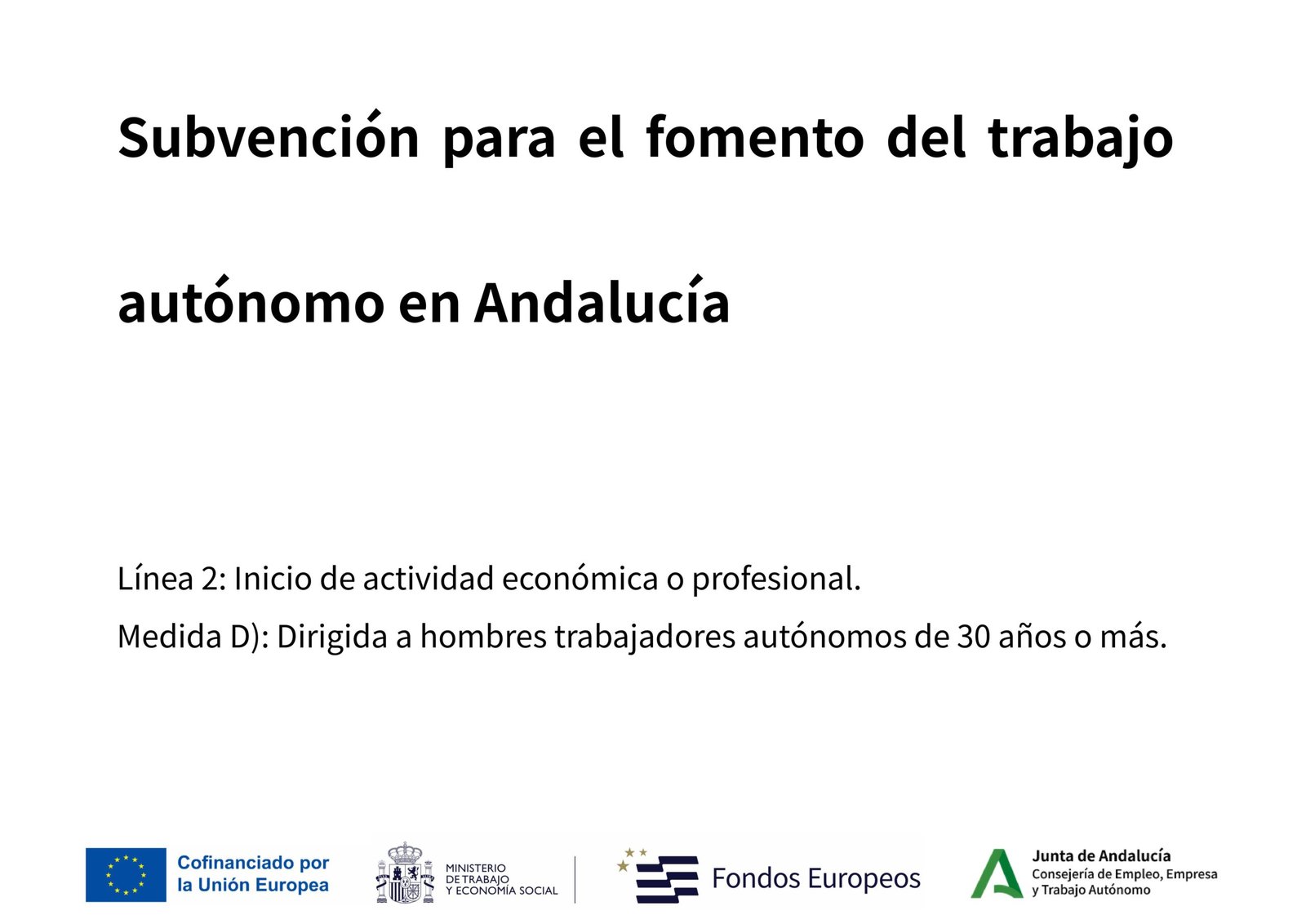 Subvención para el fomento del trabajo autónomo en Andalucía

Línea 2: Inicio de actividad económica o profesional.

Medida D): Dirigida a hombres trabajadores autónomos de 30 años o más.

Cofinanciado por la Unión Europea

MINISTERIO DE TRABAJO Y ECONOMÍA SOCIAL

Fondos Europeos

Junta de Andalucía
Consejería de Empleo, Empresa y Trabajo Autónomo